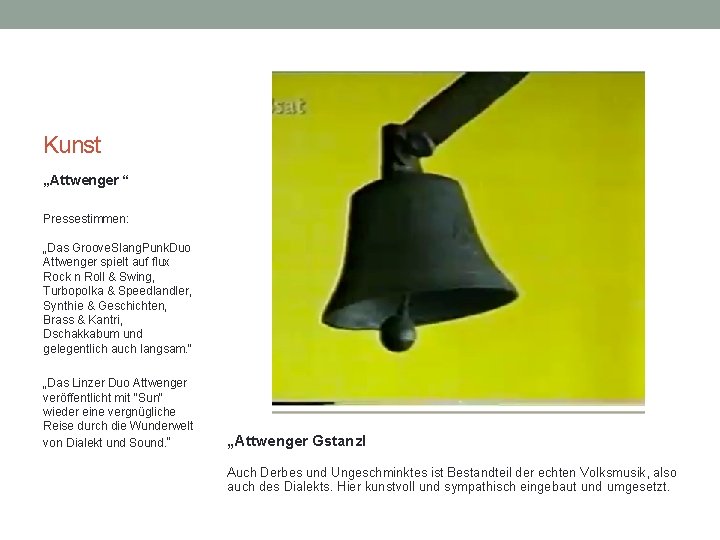 Kunst

„Attwenger “

Pressestimmen:

„Das GrooveSlangPunkDuo Attwenger spielt auf flux Rock n Roll & Swing, Turbopolka & Speedlandler, Synthie & Geschichten, Brass & Kantri, Dschakkabum und gelegentlich auch langsam."

„Das Linzer Duo Attwenger veröffentlicht mit "Sun" wieder eine vergnügliche Reise durch die Wunderwelt von Dialekt und Sound."

sat

„Attwenger Gstanzl

Auch Derbes und Ungeschminktes ist Bestandteil der echten Volksmusik, also auch des Dialekts. Hier kunstvoll und sympathisch eingebaut und umgesetzt.